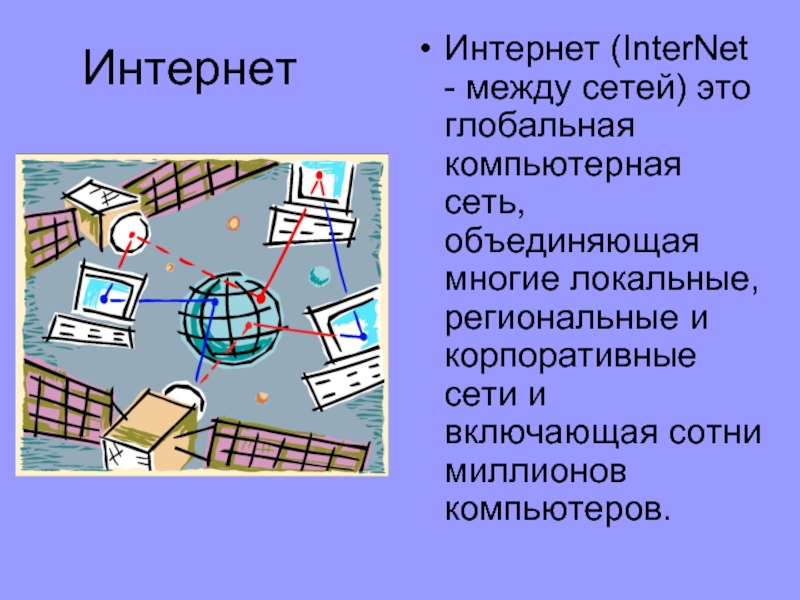 Интернет

• Интернет (InterNet - между сетей) это глобальная компьютерная сеть, объединяющая многие локальные, региональные и корпоративные сети и включающая сотни миллионов компьютеров.